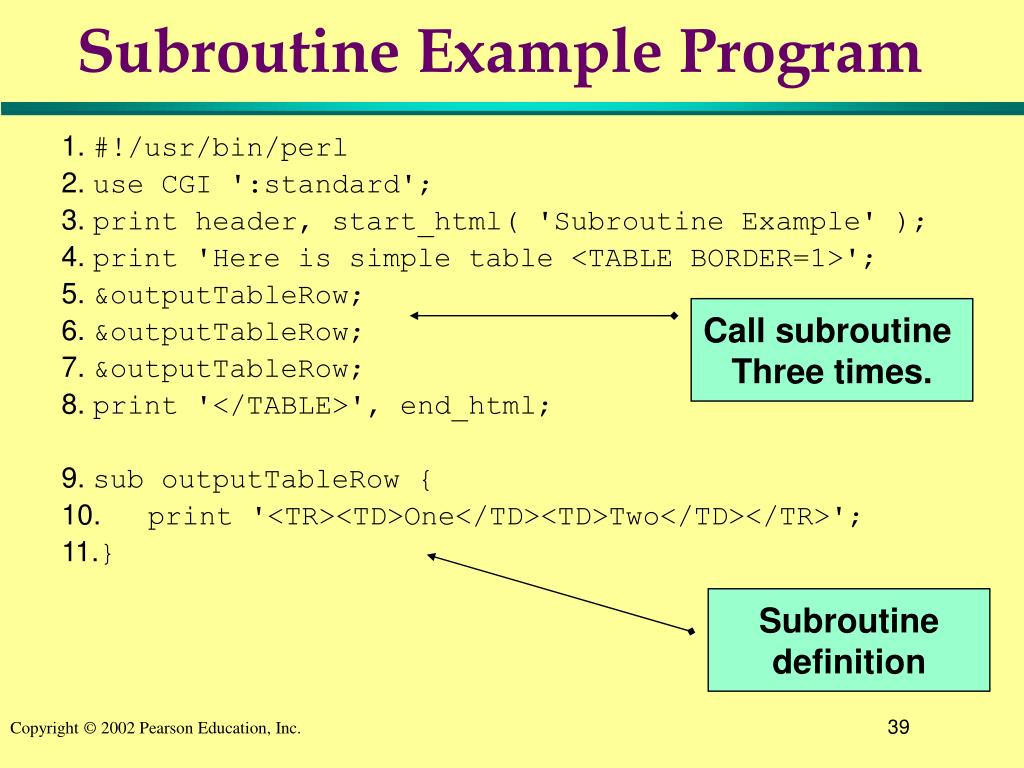 Subroutine Example Program

1. #!/usr/bin/perl
2. use CGI ':standard';
3. print header, start_html( 'Subroutine Example' );
4. print 'Here is simple table <TABLE BORDER=1>';
5. &outputTableRow;
6. &outputTableRow;
7. &outputTableRow;
8. print '</TABLE>', end_html;

9. sub outputTableRow {
10. print '<TR><TD>One</TD><TD>Two</TD></TR>';
11. }

Call subroutine Three times.

Subroutine definition

Copyright © 2002 Pearson Education, Inc.

39